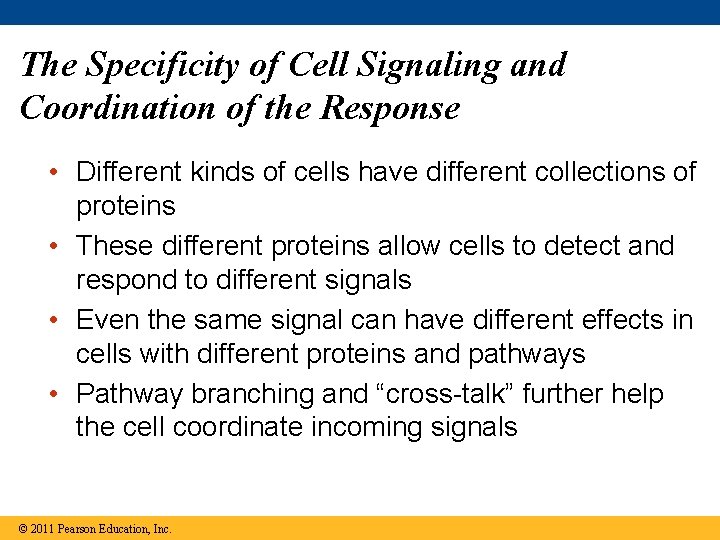 The Specificity of Cell Signaling and Coordination of the Response

• Different kinds of cells have different collections of proteins
• These different proteins allow cells to detect and respond to different signals
• Even the same signal can have different effects in cells with different proteins and pathways
• Pathway branching and “cross-talk” further help the cell coordinate incoming signals

© 2011 Pearson Education, Inc.